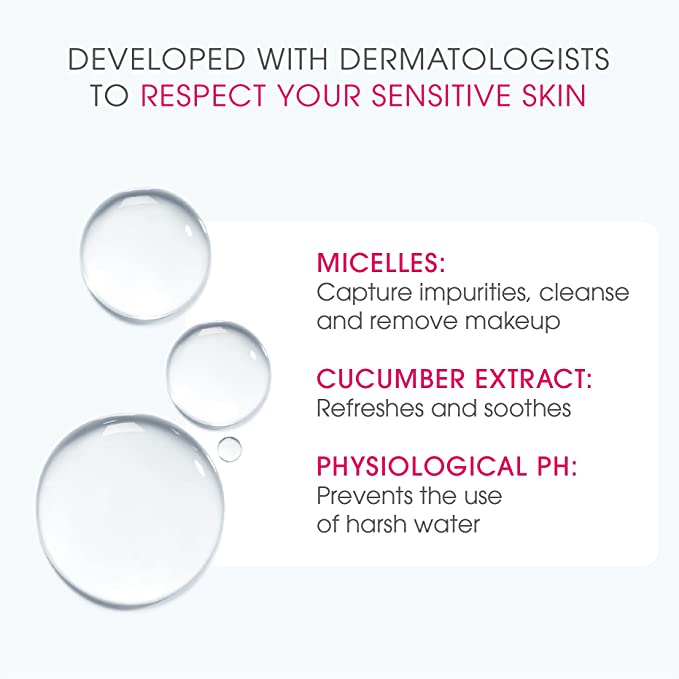 DEVELOPED WITH DERMATOLOGISTS TO RESPECT YOUR SENSITIVE SKIN

MICELLES:
Capture impurities, cleanse and remove makeup

CUCUMBER EXTRACT:
Refreshes and soothes

PHYSIOLOGICAL PH:
Prevents the use of harsh water